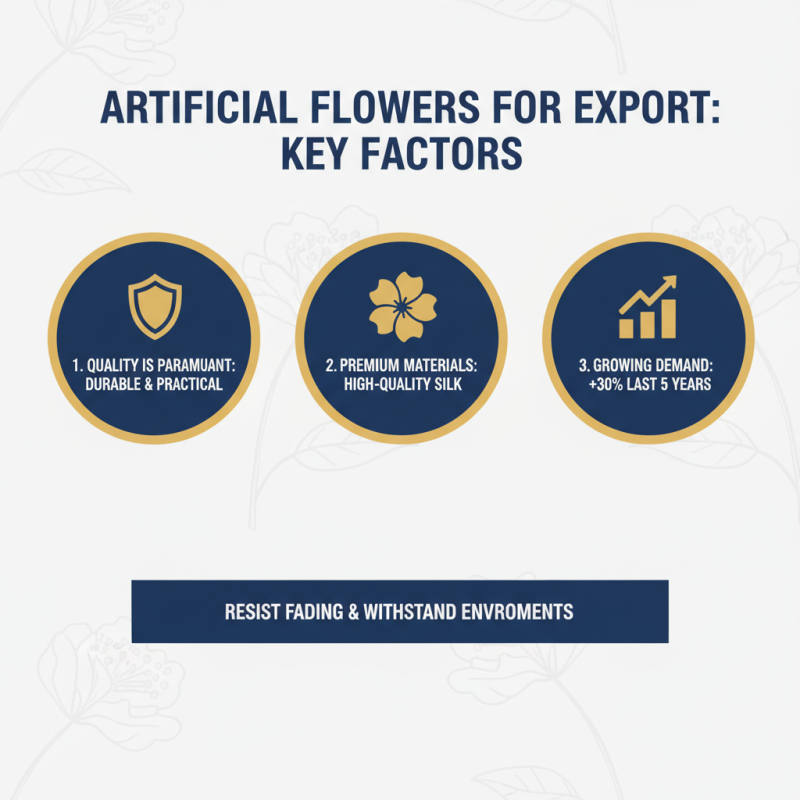 ARTIFICIAL FLOWERS FOR EXPORT: KEY FACTORS

1. QUALITY IS PARAMUANT: DURABLE & PRACTICAL

2. PREMIUM MATERIALS: HIGH-QUALITY SILK

3. GROWING DEMAND: +30% LAST 5 YEARS

RESIST FADING & WITHSTAND ENVROMENTS